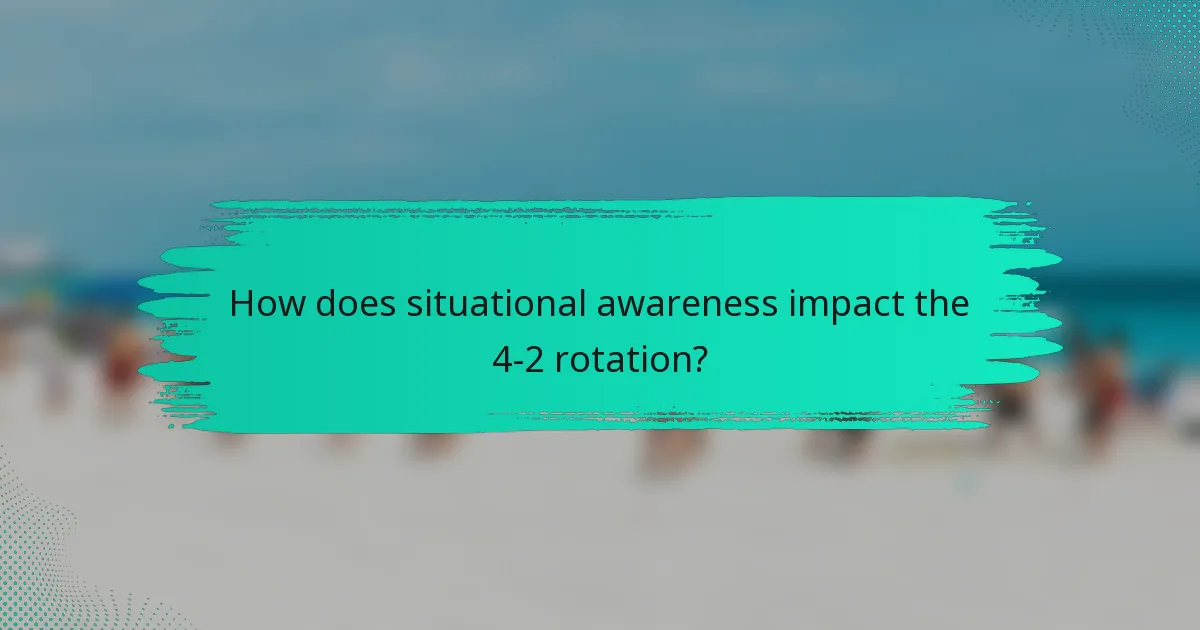 How does situational awareness impact the 4-2 rotation?